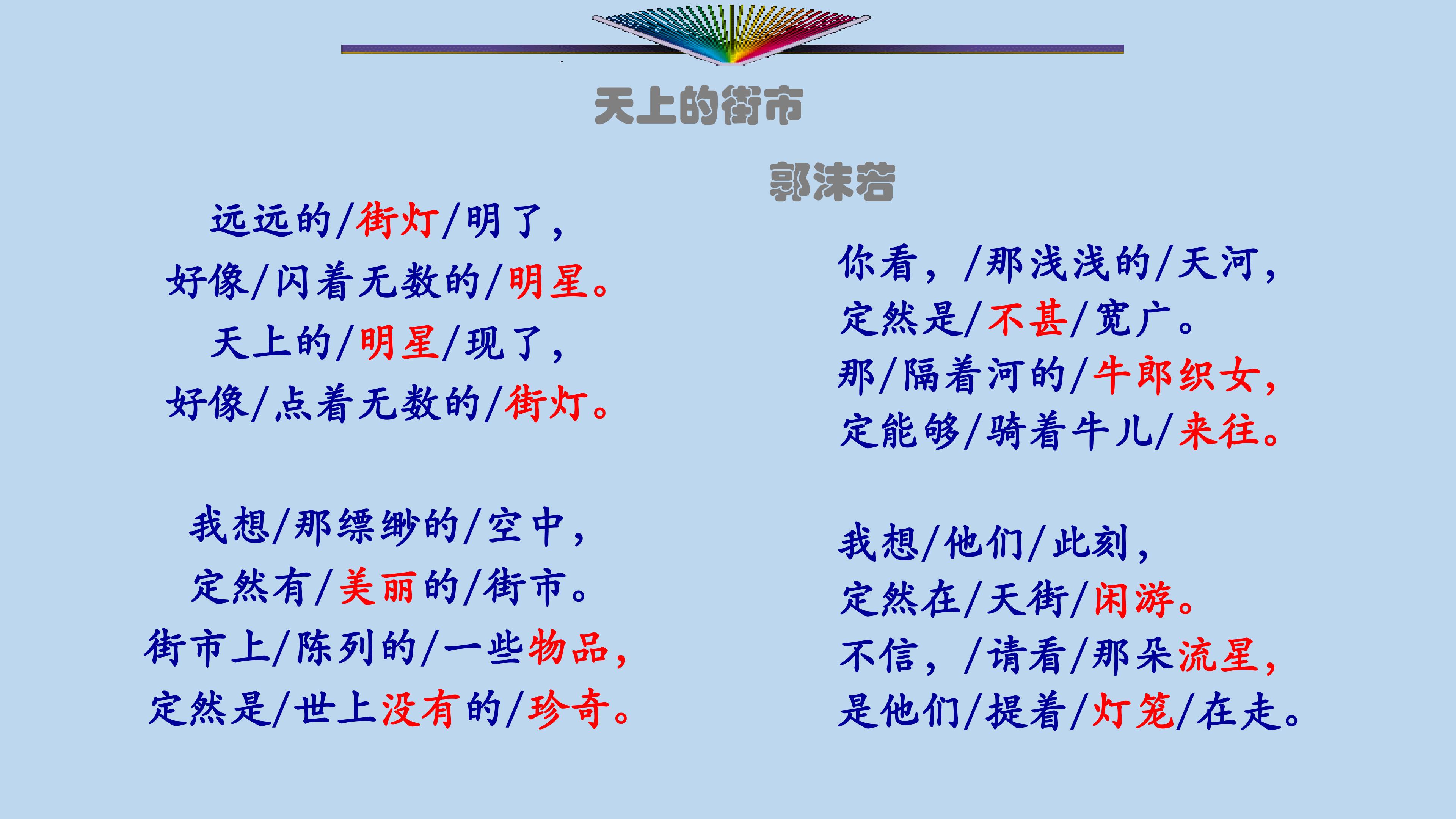 天上的街市

郭沫若

远远的/街灯/明了，
好像/闪着无数的/明星。
天上的/明星/现了，
好像/点着无数的/街灯。

我想/那缥缈的/空中，
定然有/美丽的/街市。
街市上/陈列的/一些物品，
定然是/世上没有的/珍奇。

你看，/那浅浅的/天河，
定然是/不甚/宽广。
那/隔着河的/牛郎织女，
定能够/骑着牛儿/来往。

我想/他们/此刻，
定然在/天街/闲游。
不信，/请看/那朵流星，
是他们/提着/灯笼/在走。